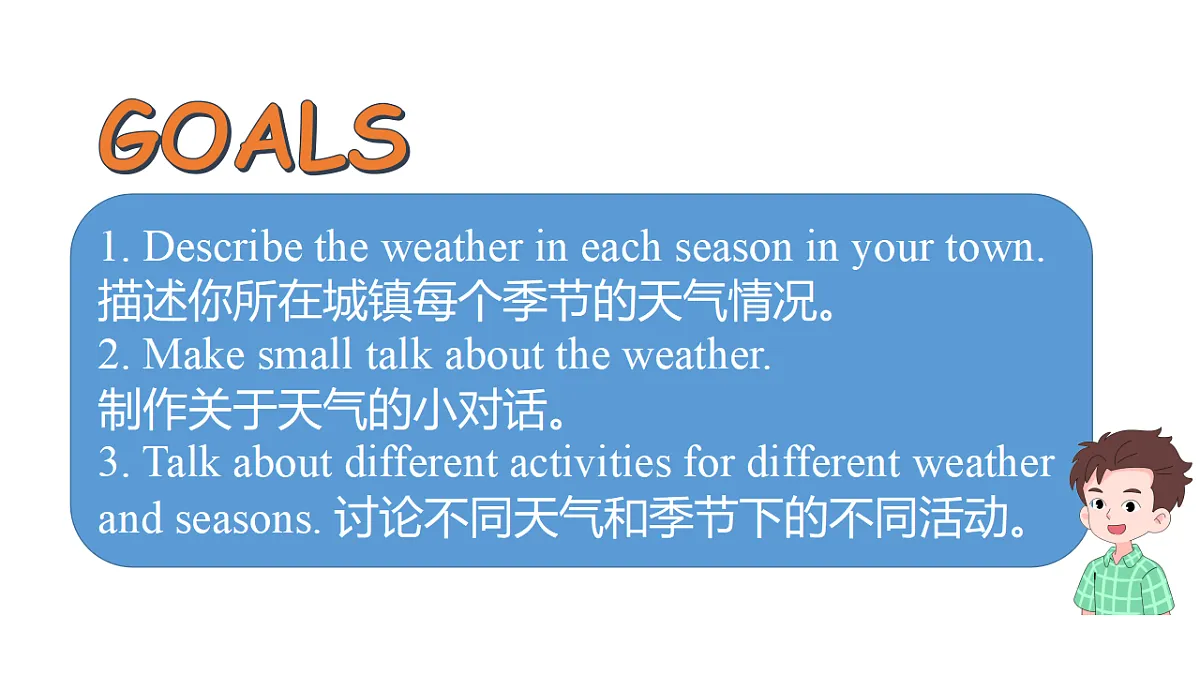 GOALS

1. Describe the weather in each season in your town.
描述你所在城镇每个季节的天气情况。
2. Make small talk about the weather.
制作关于天气的小对话。
3. Talk about different activities for different weather and seasons. 讨论不同天气和季节下的不同活动。